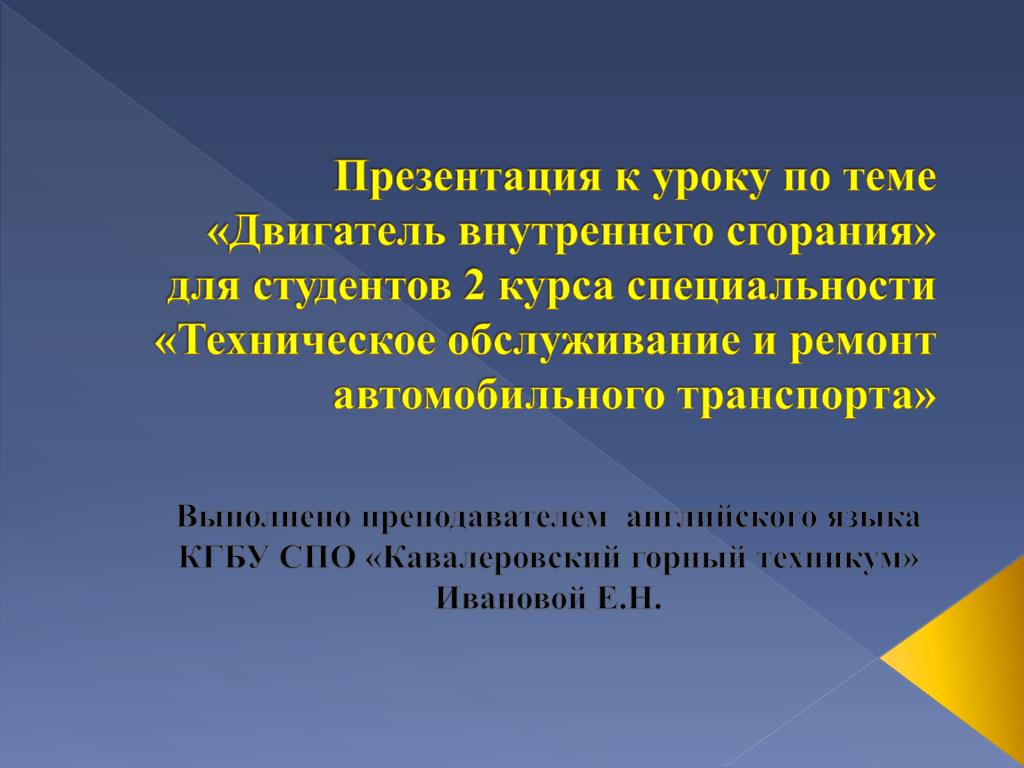 Презентация к уроку по теме «Двигатель внутреннего сгорания» для студентов 2 курса специальности «Техническое обслуживание и ремонт автомобильного транспорта»

Выполнено преподавателем английского языка КГБУ СПО «Кавалеровский горный техникум» Ивановой Е.Н.